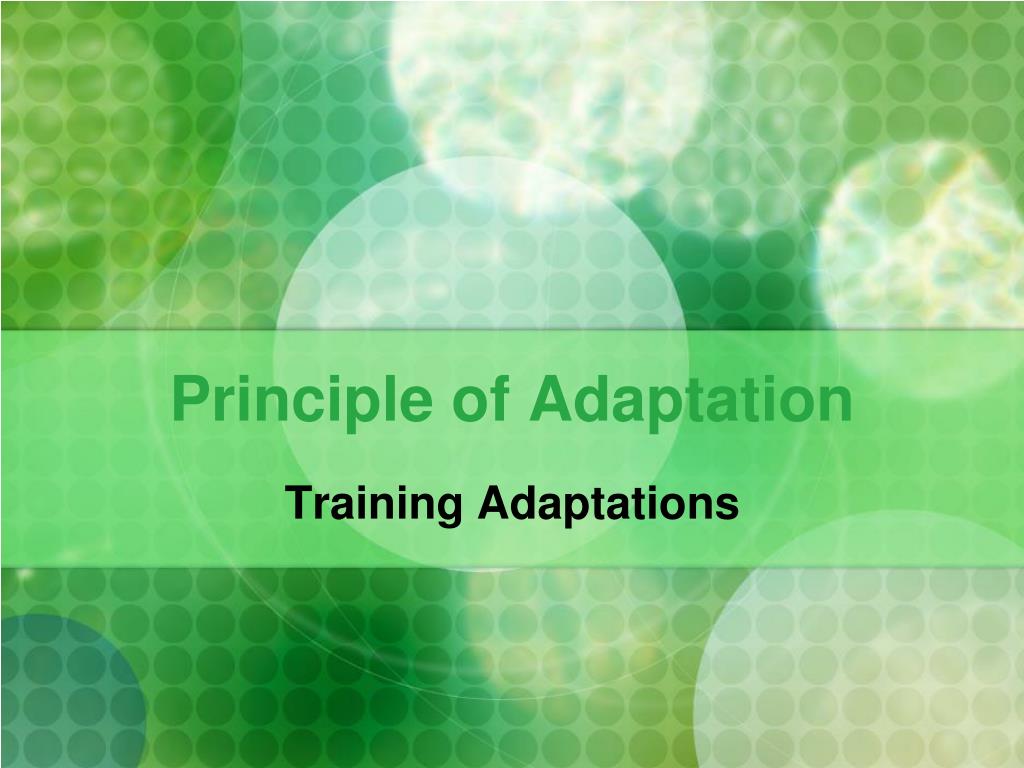 Principle of Adaptation

Training Adaptations